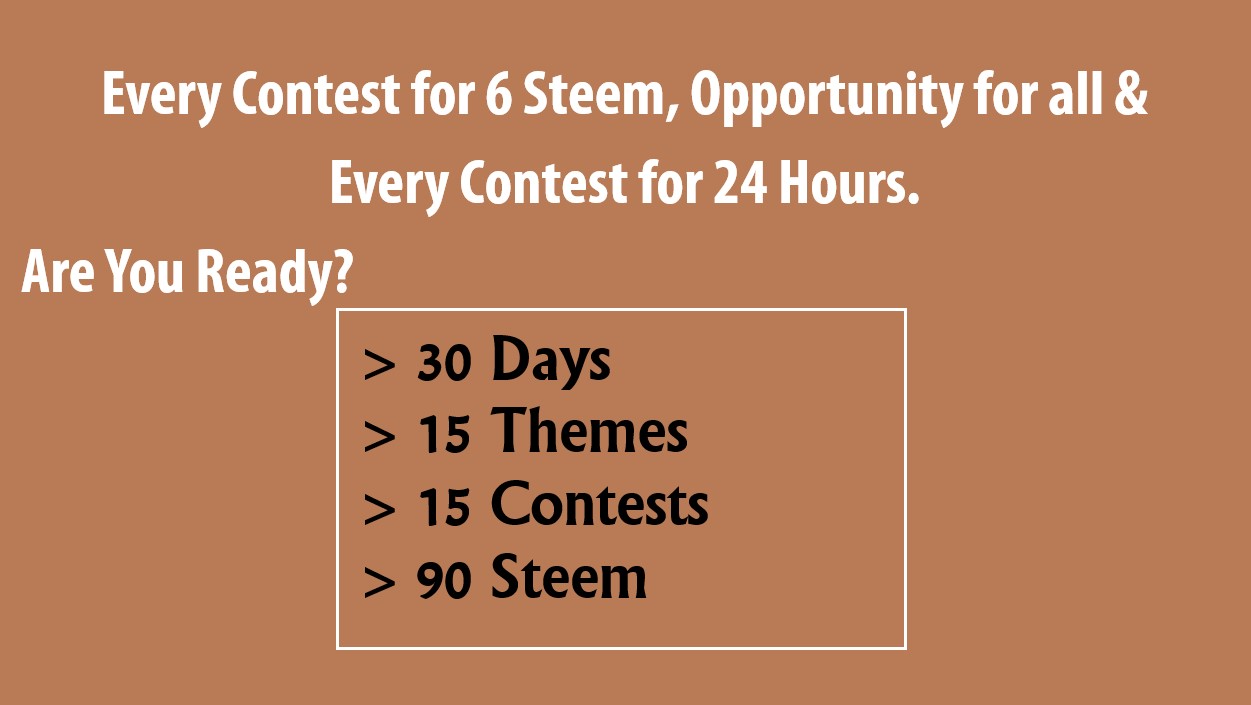 Every Contest for 6 Steem, Opportunity for all & Every Contest for 24 Hours.

Are You Ready?

> 30 Days
> 15 Themes
> 15 Contests
> 90 Steem